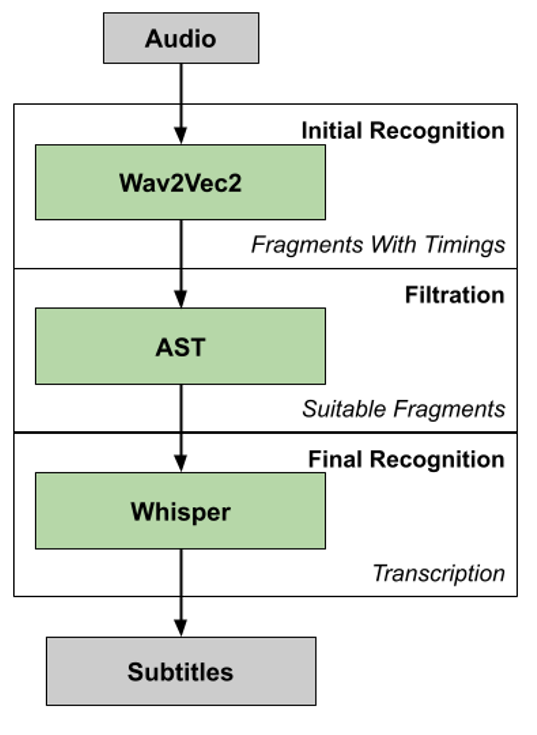 Audio

Initial Recognition

Wav2Vec2

Fragments With Timings

Filtration

AST

Suitable Fragments

Final Recognition

Whisper

Transcription

Subtitles